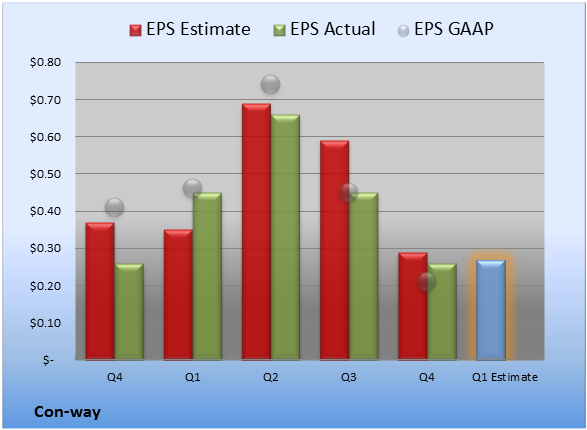 EPS Estimate EPS Actual EPS GAAP

$0.80
$0.70
$0.60
$0.50
$0.40
$0.30
$0.20
$0.10
$-

Q4 Q1 Q2 Q3 Q4 Q1 Estimate

Con-way